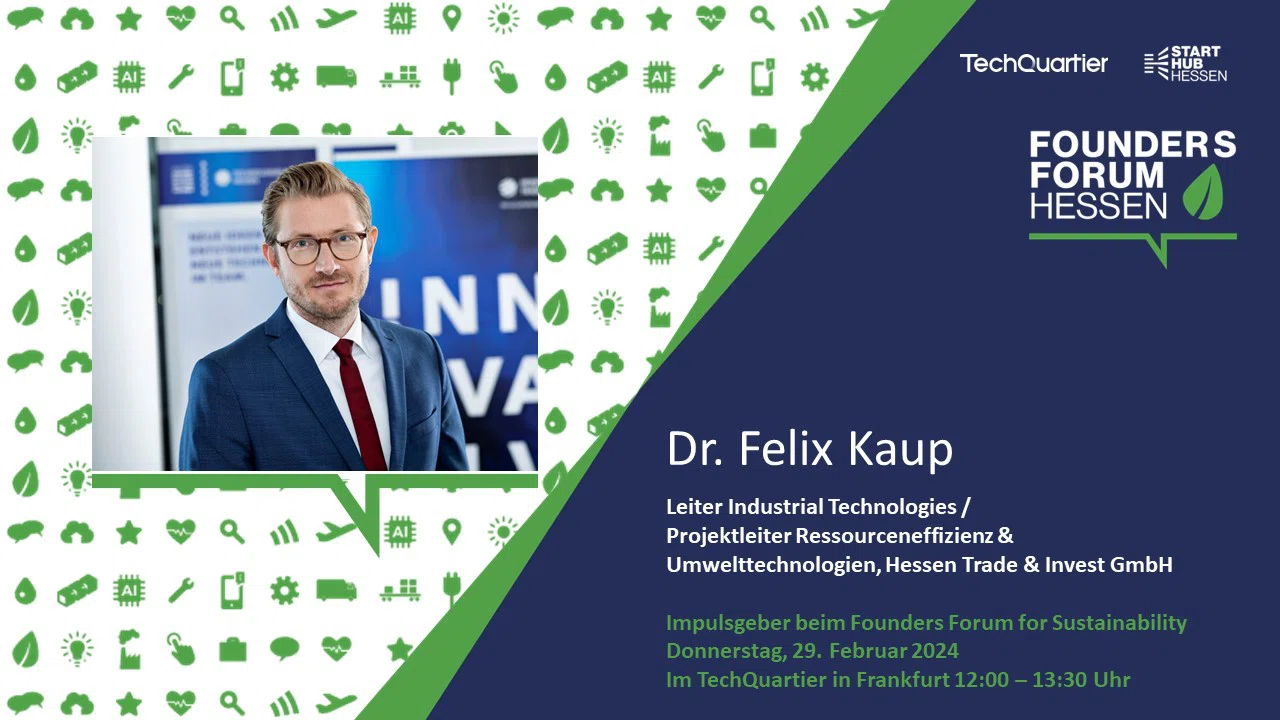 TechQuartier

START HUB HESSEN

FOUNDERS FORUM HESSEN

AI

INN
VA

Dr. Felix Kaup

Leiter Industrial Technologies / Projektleiter Ressourceneffizienz & Umwelttechnologien, Hessen Trade & Invest GmbH

Impulsgeber beim Founders Forum for Sustainability
Donnerstag, 29. Februar 2024
Im TechQuartier in Frankfurt 12:00 – 13:30 Uhr